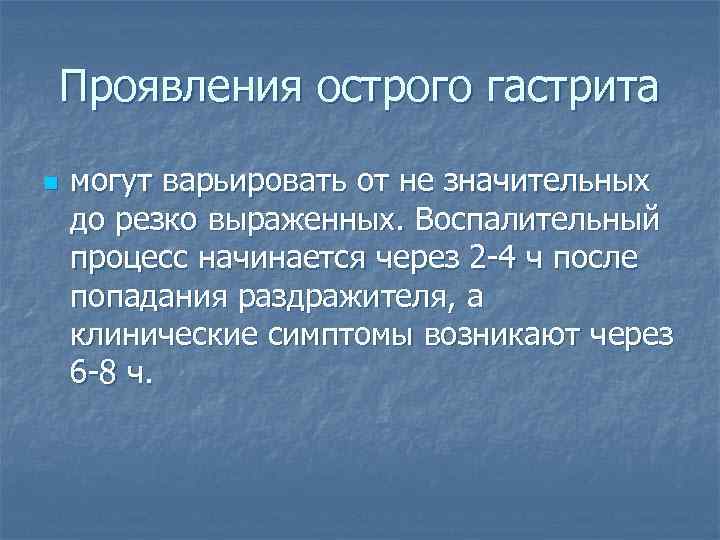 Проявления острого гастрита

могут варьировать от не значительных до резко выраженных. Воспалительный процесс начинается через 2-4 ч после попадания раздражителя, а клинические симптомы возникают через 6-8 ч.